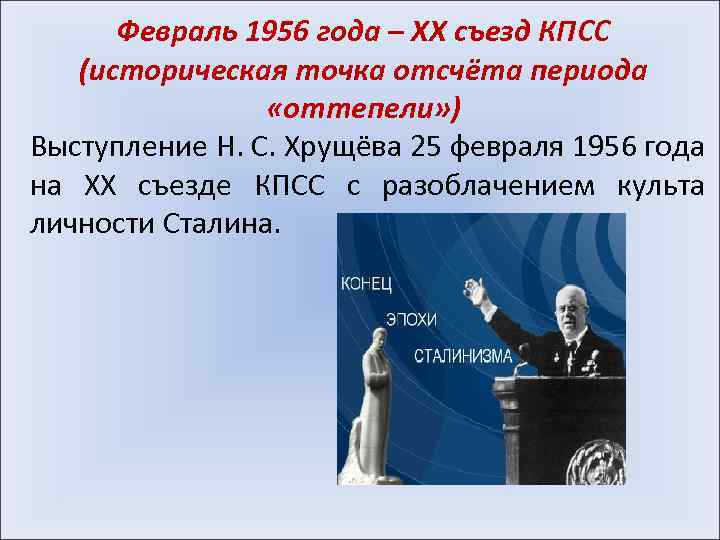 Февраль 1956 года – XX съезд КПСС (историческая точка отсчёта периода «оттепели»)

Выступление Н. С. Хрущёва 25 февраля 1956 года на XX съезде КПСС с разоблачением культа личности Сталина.

КОНЕЦ
ЭПОХИ
СТАЛИНИЗМА